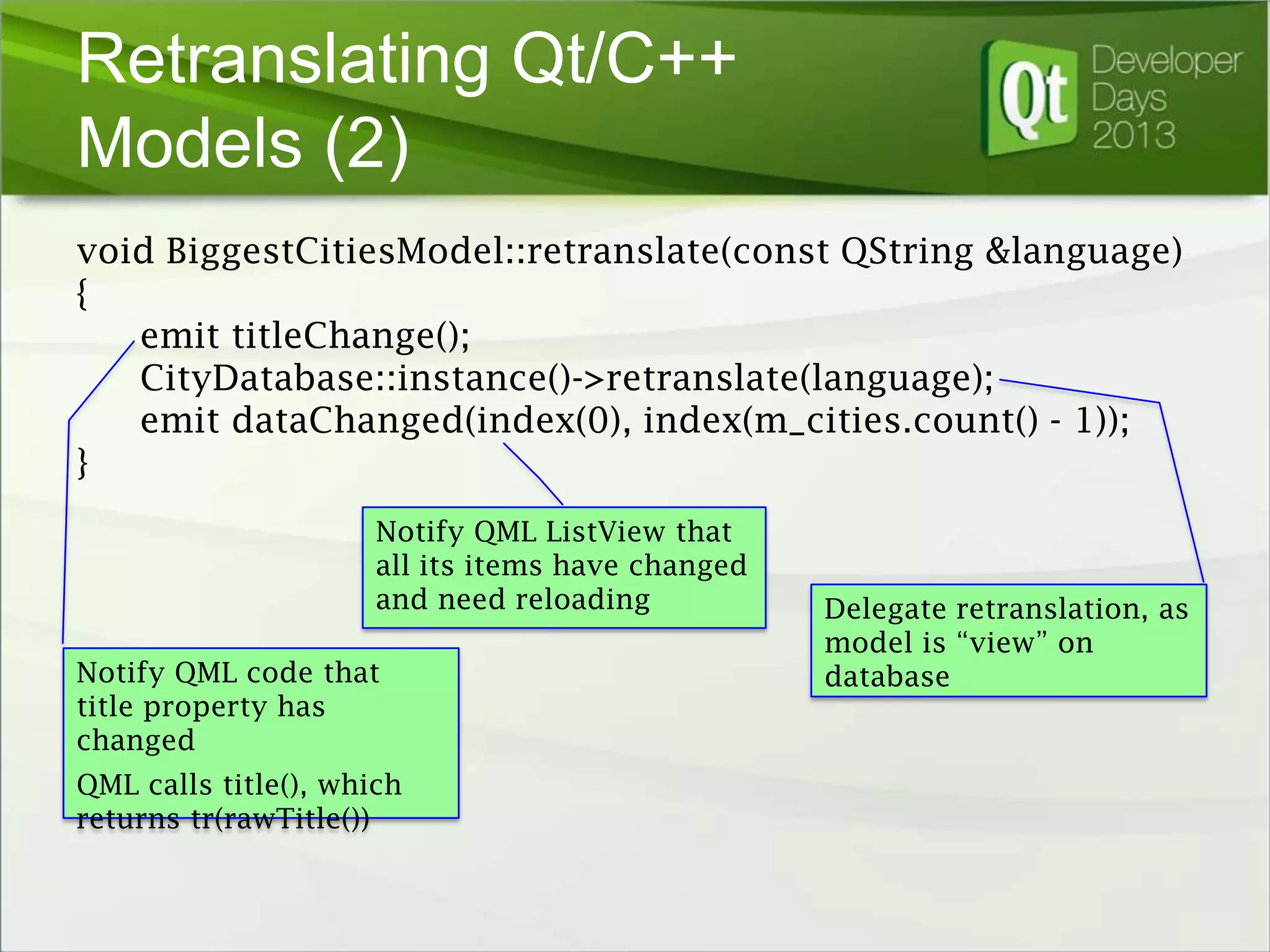 Retranslating Qt/C++ Models (2)

Qt Developer Days 2013

void BiggestCitiesModel::retranslate(const QString &language)
{
emit titleChange();
CityDatabase::instance()->retranslate(language);
emit dataChanged(index(0), index(m_cities.count() - 1));
}

Notify QML ListView that all its items have changed and need reloading

Delegate retranslation, as model is “view” on database

Notify QML code that title property has changed

QML calls title(), which returns tr(rawTitle())